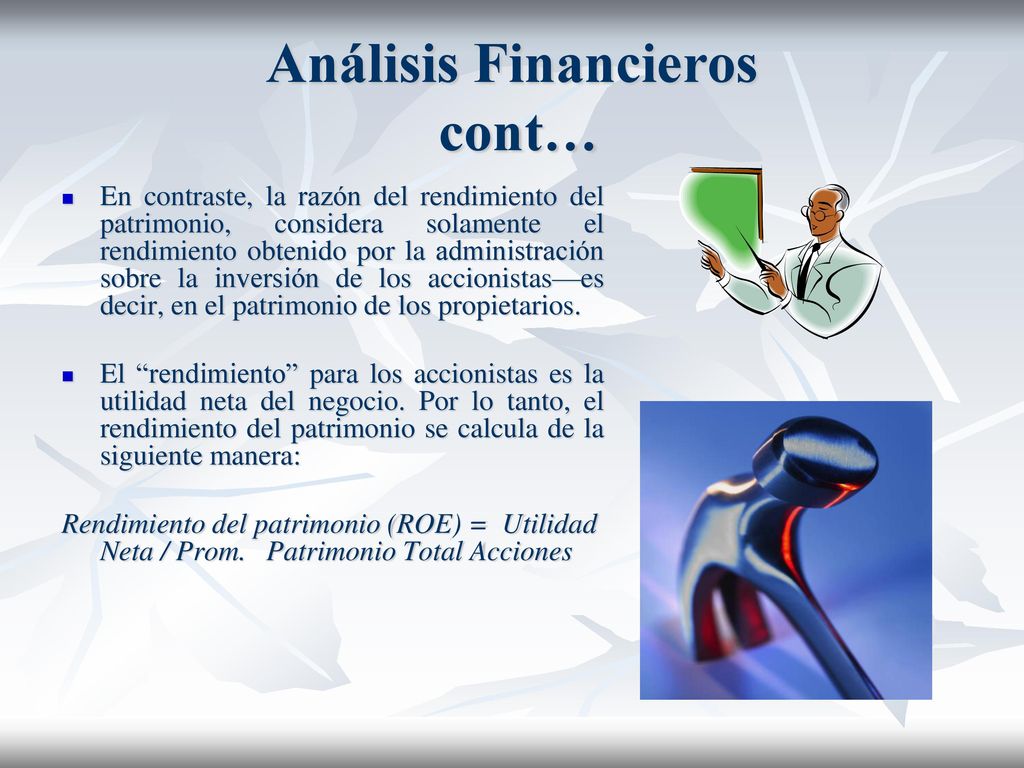 Análisis Financieros cont…

En contraste, la razón del rendimiento del patrimonio, considera solamente el rendimiento obtenido por la administración sobre la inversión de los accionistas—es decir, en el patrimonio de los propietarios.

El “rendimiento” para los accionistas es la utilidad neta del negocio. Por lo tanto, el rendimiento del patrimonio se calcula de la siguiente manera:

Rendimiento del patrimonio (ROE) = Utilidad Neta / Prom. Patrimonio Total Acciones